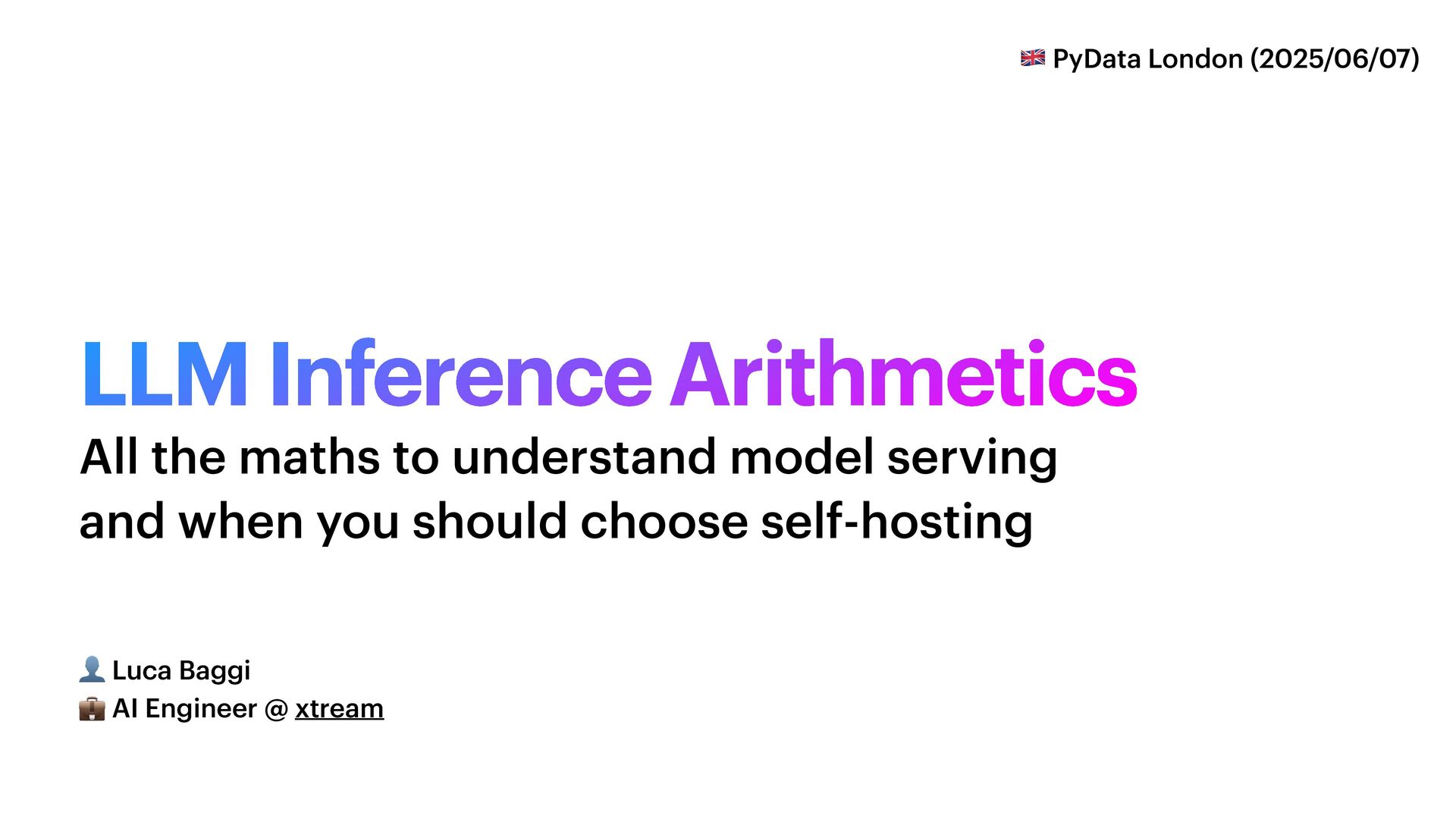 🇬🇧 PyData London (2025/06/07)

LLM Inference Arithmetics
All the maths to understand model serving and when you should choose self-hosting

👤 Luca Baggi
💼 AI Engineer @ xtream